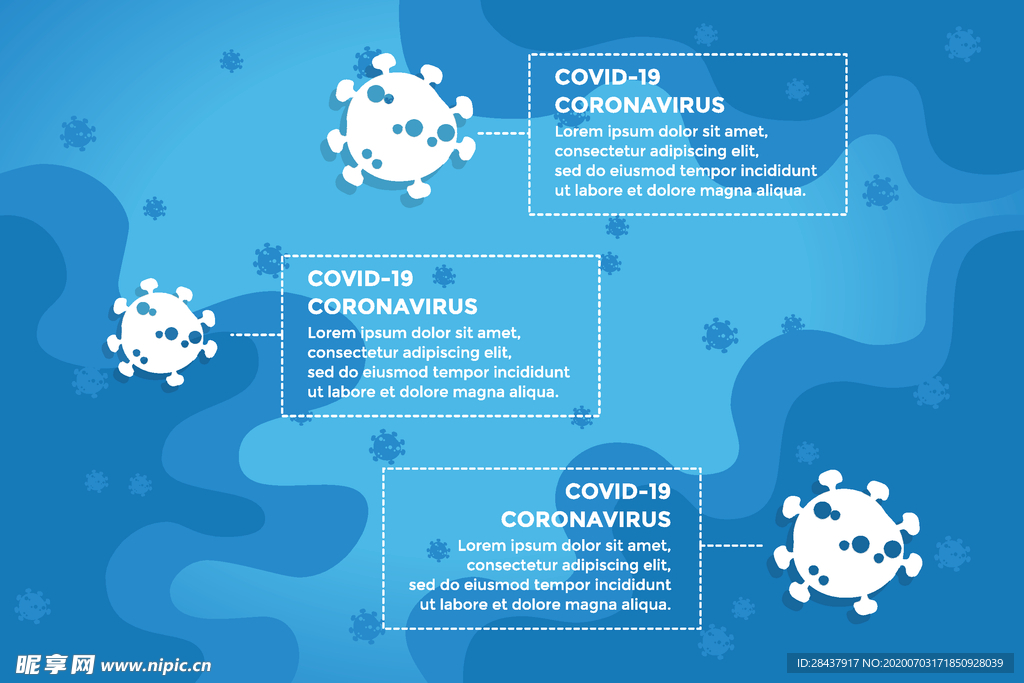 COVID-19
CORONAVIRUS
Lorem ipsum dolor sit amet, consectetur adipiscing elit, sed do eiusmod tempor incididunt ut labore et dolore magna aliqua.

COVID-19
CORONAVIRUS
Lorem ipsum dolor sit amet, consectetur adipiscing elit, sed do eiusmod tempor incididunt ut labore et dolore magna aliqua.

COVID-19
CORONAVIRUS
Lorem ipsum dolor sit amet, consectetur adipiscing elit, sed do eiusmod tempor incididunt ut labore et dolore magna aliqua.

昵享网 www.nipic.cn

ID:28437917 NO:20200703171850928039